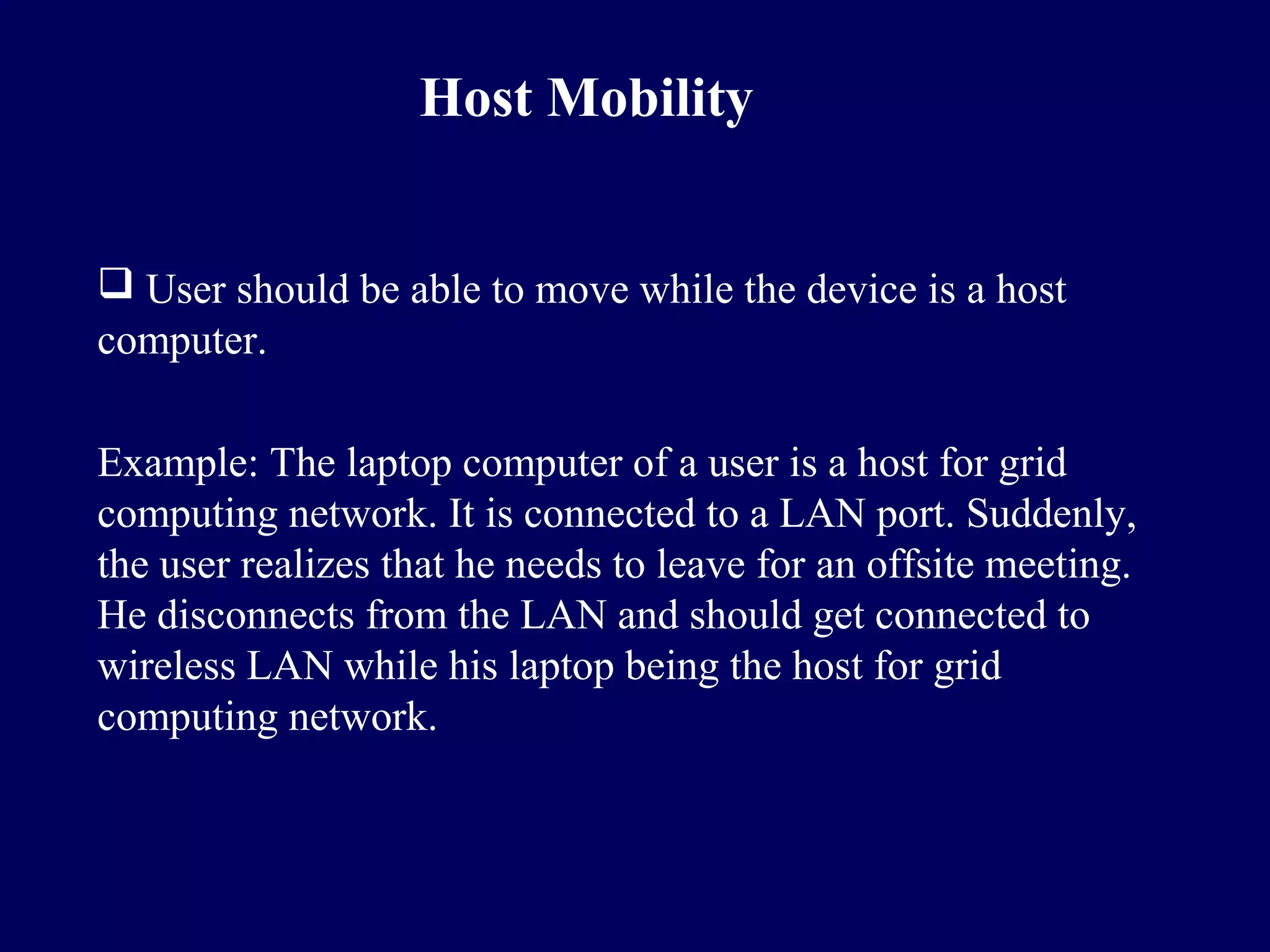 Host Mobility

❑ User should be able to move while the device is a host computer.

Example: The laptop computer of a user is a host for grid computing network. It is connected to a LAN port. Suddenly, the user realizes that he needs to leave for an offsite meeting. He disconnects from the LAN and should get connected to wireless LAN while his laptop being the host for grid computing network.